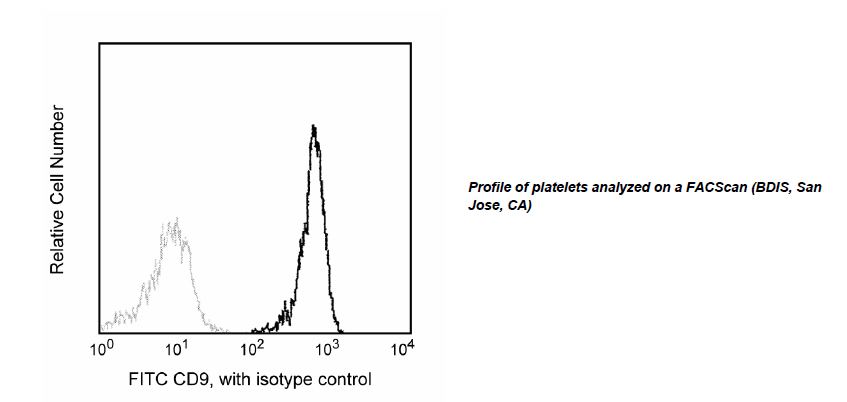 Relative Cell Number

$10^0$ $10^1$ $10^2$ $10^3$ $10^4$

FITC CD9, with isotype control

Profile of platelets analyzed on a FACScan (BDIS, San Jose, CA)